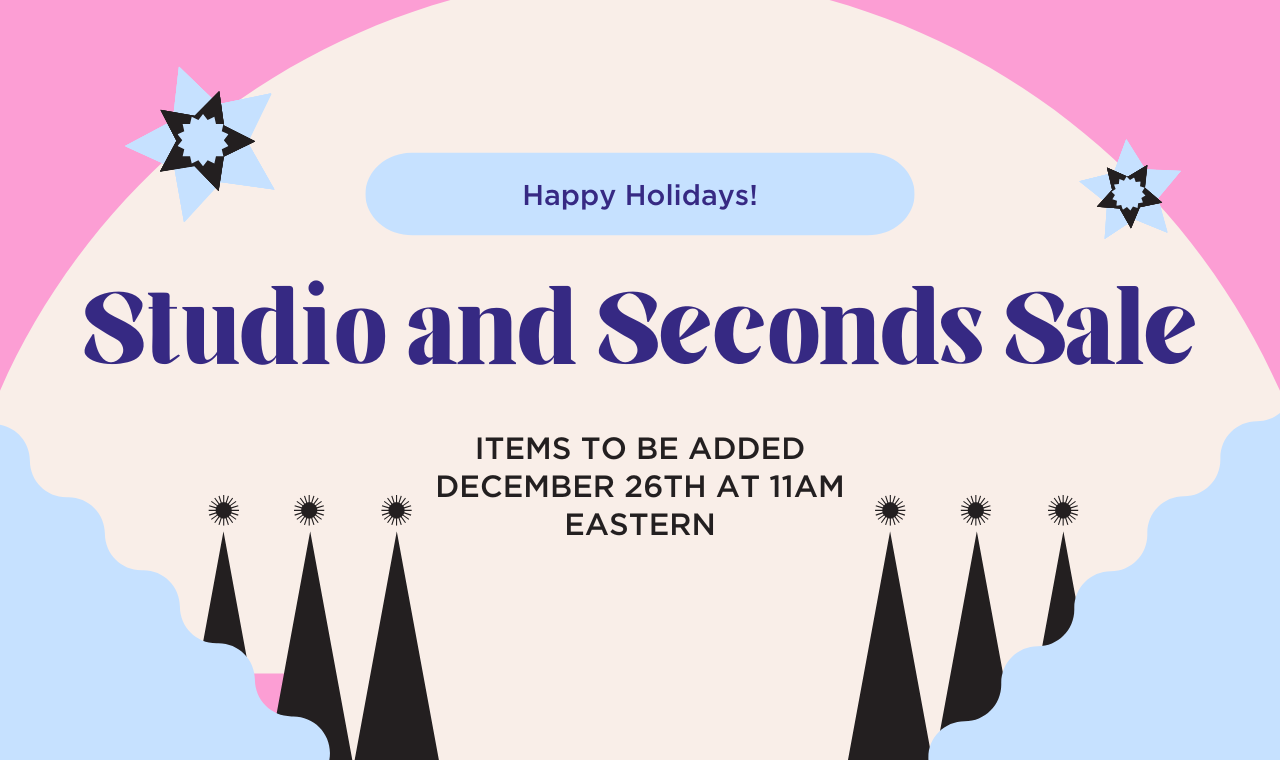 Happy Holidays!

Studio and Seconds Sale

ITEMS TO BE ADDED DECEMBER 26TH AT 11AM EASTERN